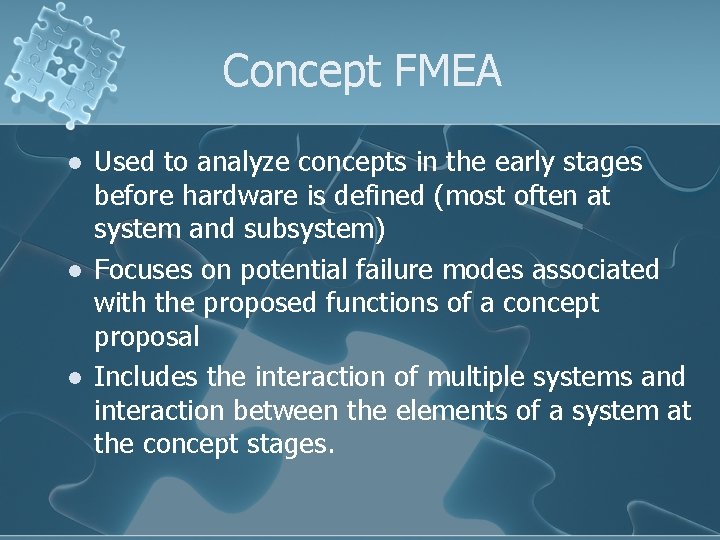 Concept FMEA

- Used to analyze concepts in the early stages before hardware is defined (most often at system and subsystem)
- Focuses on potential failure modes associated with the proposed functions of a concept proposal
- Includes the interaction of multiple systems and interaction between the elements of a system at the concept stages.